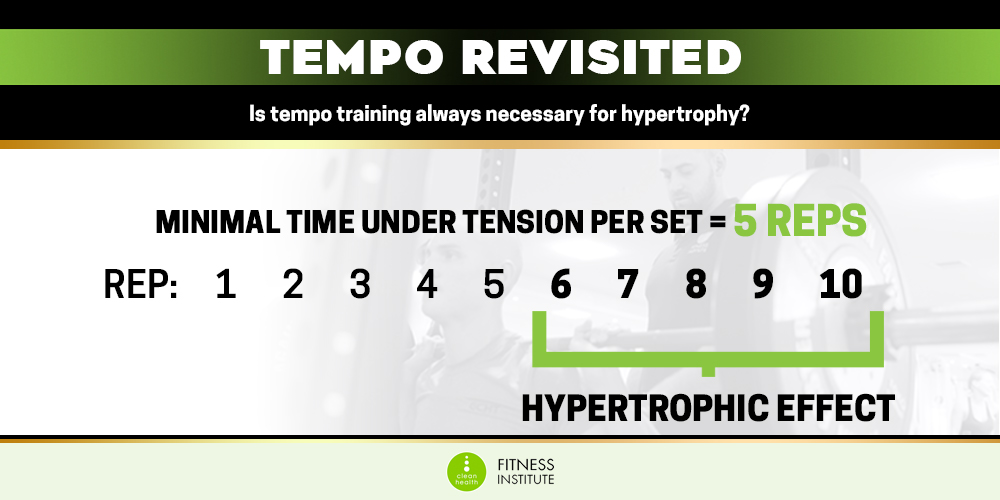 TEMPO REVISITED

Is tempo training always necessary for hypertrophy?

MINIMAL TIME UNDER TENSION PER SET = 5 REPS

REP: 1 2 3 4 5 6 7 8 9 10

HYPERTROPHIC EFFECT

clean health FITNESS INSTITUTE